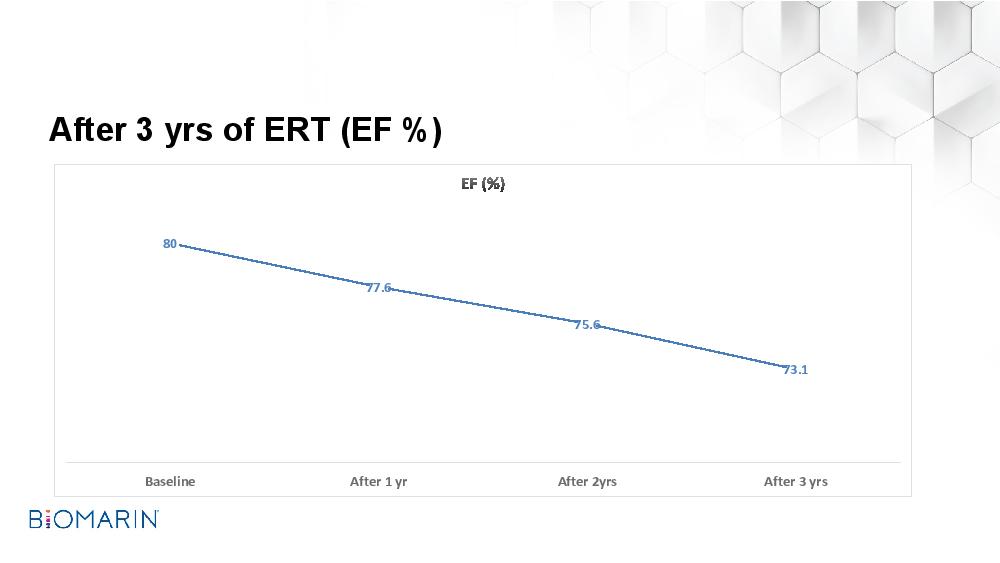 After 3 yrs of ERT (EF %)

EF (%)

80
77.6
75.6
73.1

Baseline
After 1 yr
After 2yrs
After 3 yrs

BIOMARIN